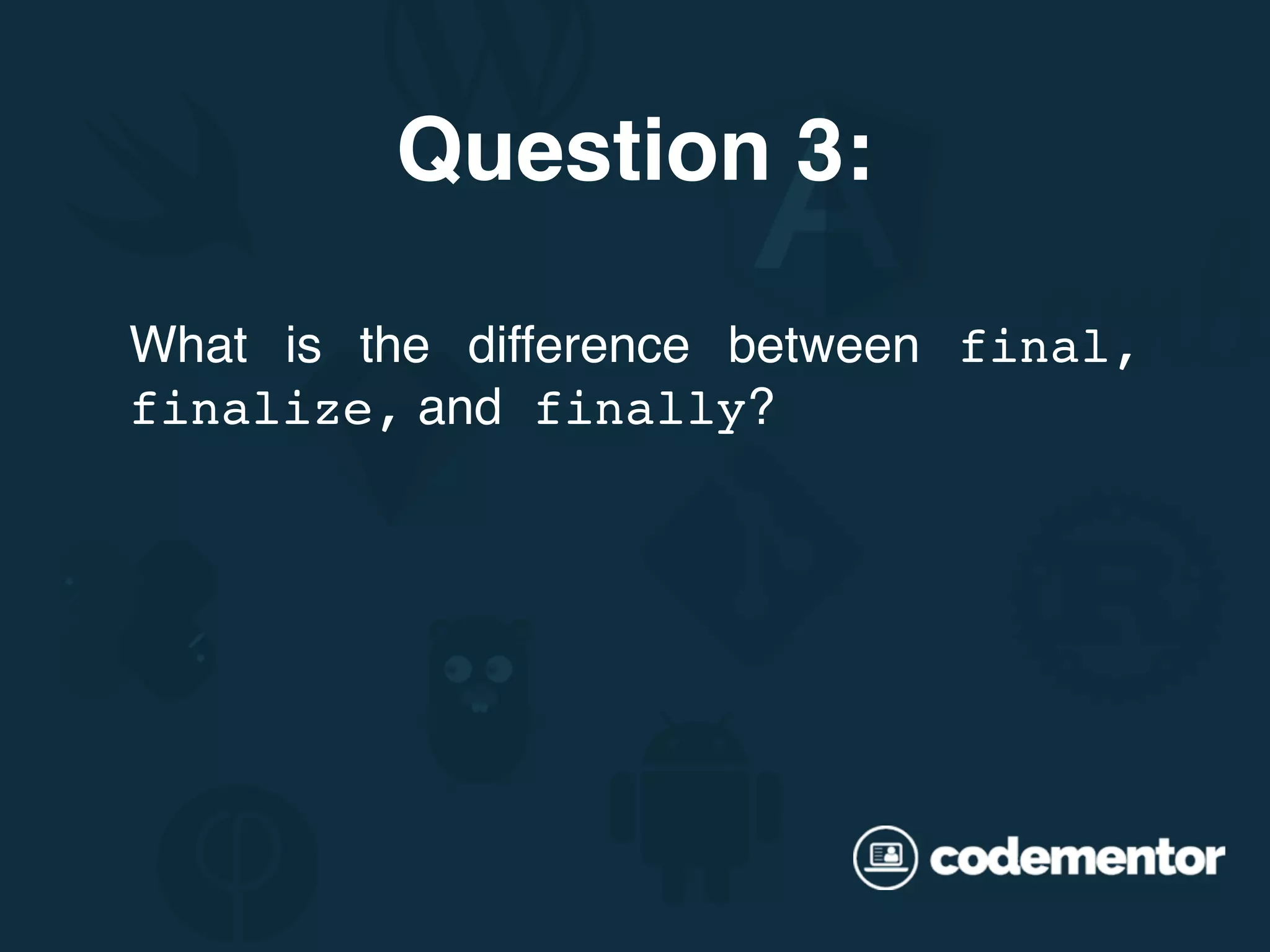 Question 3:

What is the difference between final, finalize, and finally?

codementor